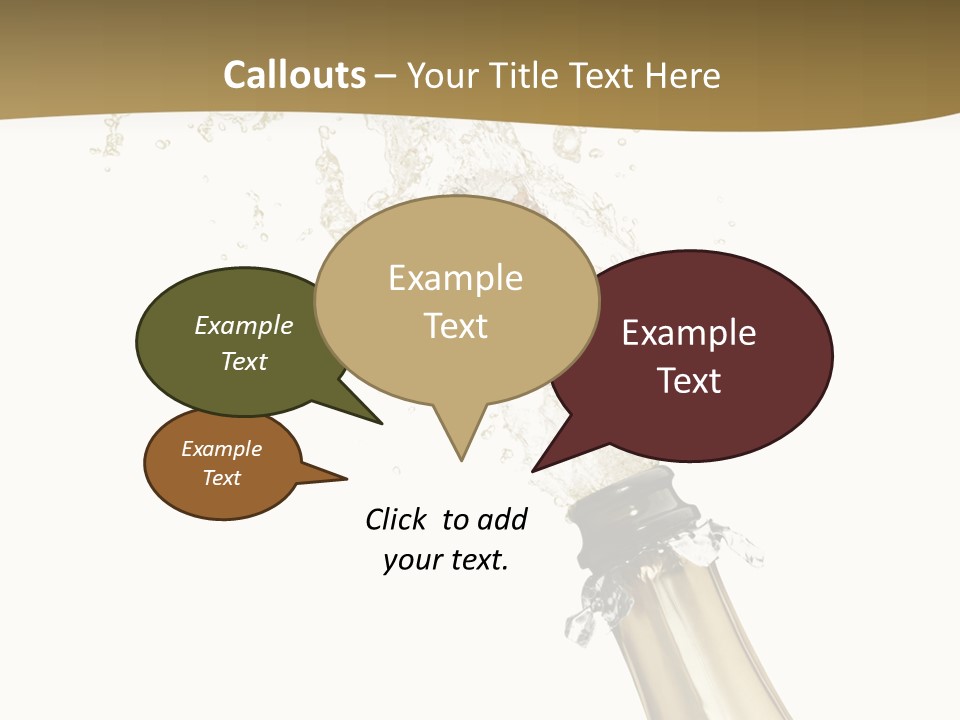 Callouts – Your Title Text Here

Example Text

Example Text

Example Text

Example Text

Click to add your text.